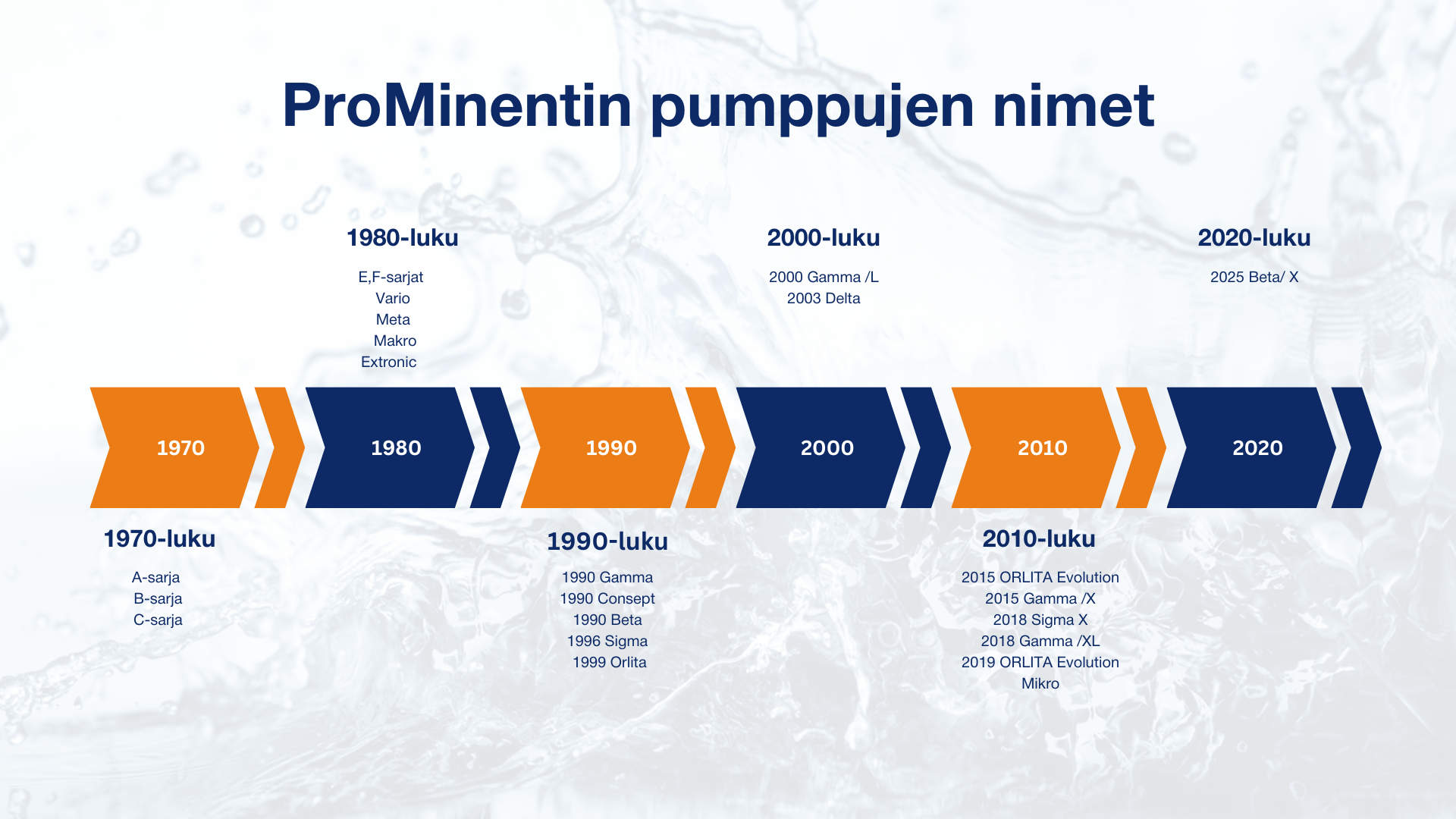 ProMinentin pumppujen nimet

1980-luku

E,F-sarjat
Vario
Meta
Makro
Extronic

2000-luku

2000 Gamma /L
2003 Delta

2020-luku

2025 Beta/ X

1970

1980

1990

2000

2010

2020

1970-luku

A-sarja
B-sarja
C-sarja

1990-luku

1990 Gamma
1990 Consept
1990 Beta
1996 Sigma
1999 Orlita

2010-luku

2015 ORLITA Evolution
2015 Gamma /X
2018 Sigma X
2018 Gamma /XL
2019 ORLITA Evolution
Mikro